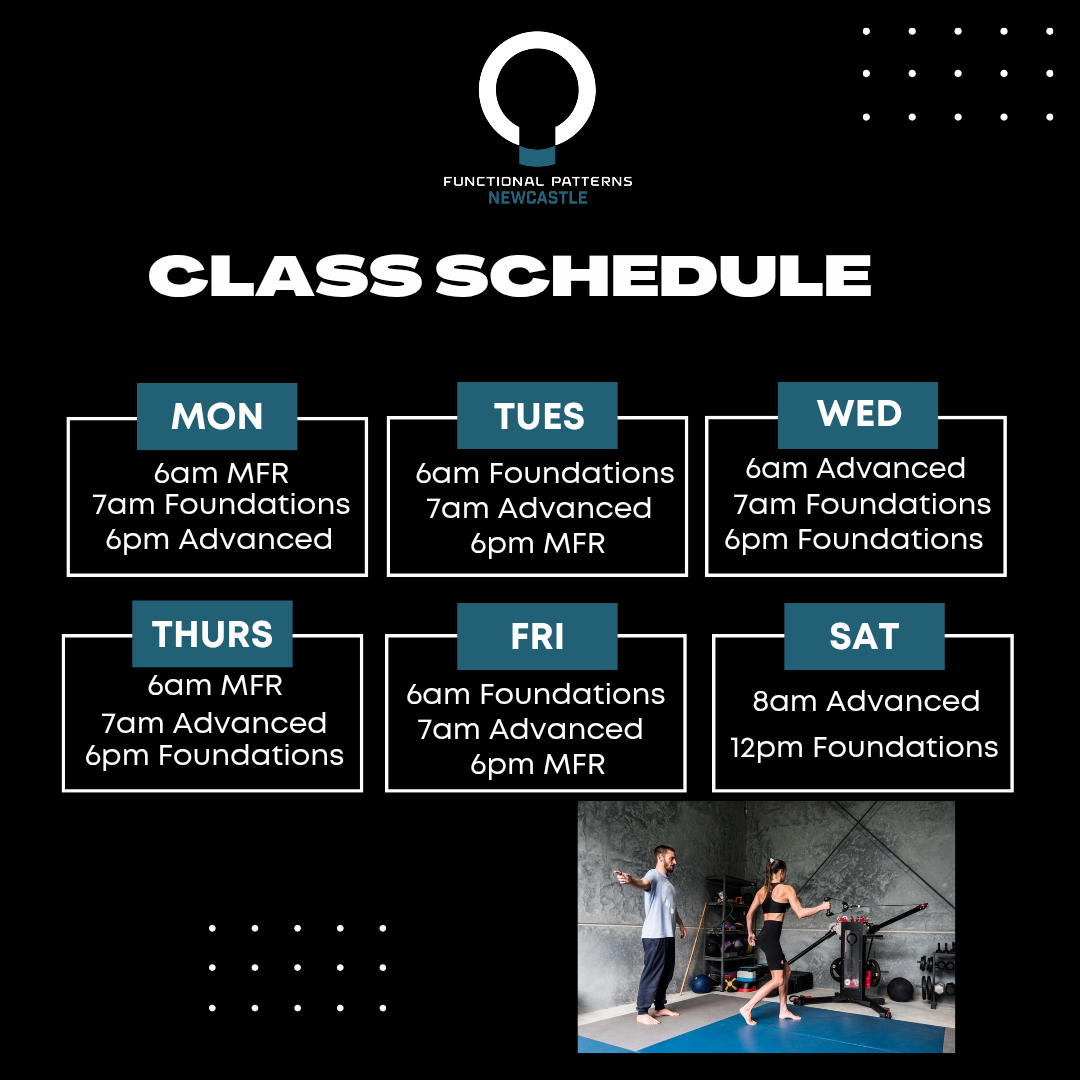 FUNCTIONAL PATTERNS
NEWCASTLE

CLASS SCHEDULE

MON
6am MFR
7am Foundations
6pm Advanced

TUES
6am Foundations
7am Advanced
6pm MFR

WED
6am Advanced
7am Foundations
6pm Foundations

THURS
6am MFR
7am Advanced
6pm Foundations

FRI
6am Foundations
7am Advanced
6pm MFR

SAT
8am Advanced
12pm Foundations